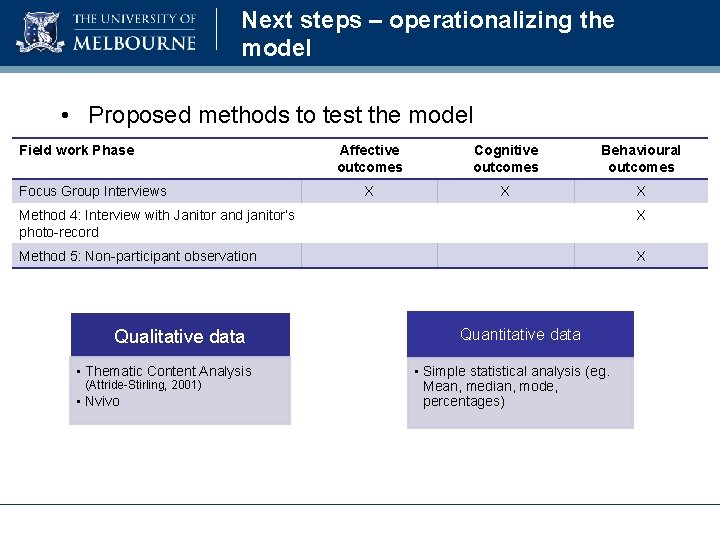 THE UNIVERSITY OF MELBOURNE

Next steps – operationalizing the model

• Proposed methods to test the model

| Field work Phase | Affective outcomes | Cognitive outcomes | Behavioural outcomes |
|---|---|---|---|
| Focus Group Interviews | X | X | X |
| Method 4: Interview with Janitor and janitor's photo-record | | | X |
| Method 5: Non-participant observation | | | X |

Qualitative data

▪ Thematic Content Analysis (Attride-Stirling, 2001)
▪ Nvivo

Quantitative data

▪ Simple statistical analysis (eg. Mean, median, mode, percentages)